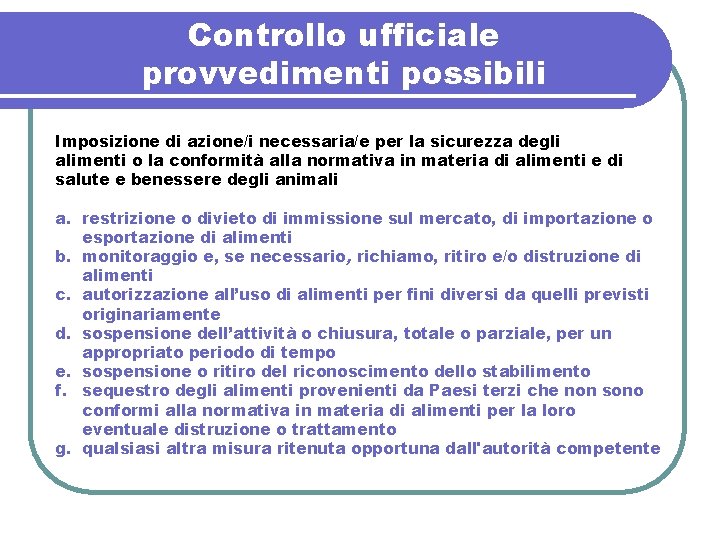 Controllo ufficiale
provvedimenti possibili

Imposizione di azione/i necessaria/e per la sicurezza degli alimenti o la conformità alla normativa in materia di alimenti e di salute e benessere degli animali

a. restrizione o divieto di immissione sul mercato, di importazione o esportazione di alimenti
b. monitoraggio e, se necessario, richiamo, ritiro e/o distruzione di alimenti
c. autorizzazione all'uso di alimenti per fini diversi da quelli previsti originariamente
d. sospensione dell'attività o chiusura, totale o parziale, per un appropriato periodo di tempo
e. sospensione o ritiro del riconoscimento dello stabilimento
f. sequestro degli alimenti provenienti da Paesi terzi che non sono conformi alla normativa in materia di alimenti per la loro eventuale distruzione o trattamento
g. qualsiasi altra misura ritenuta opportuna dall'autorità competente